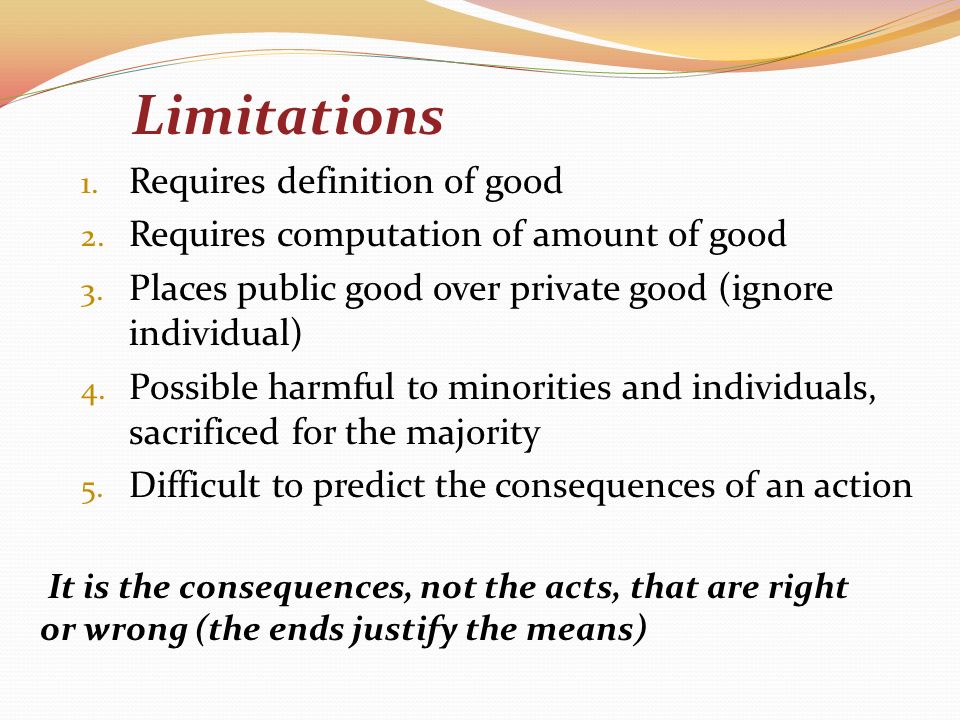 Limitations

1. Requires definition of good
2. Requires computation of amount of good
3. Places public good over private good (ignore individual)
4. Possible harmful to minorities and individuals, sacrificed for the majority
5. Difficult to predict the consequences of an action

It is the consequences, not the acts, that are right or wrong (the ends justify the means)